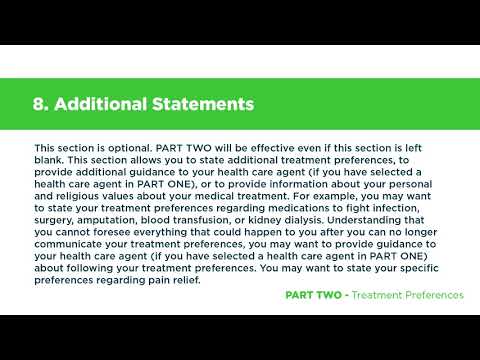 8. Additional Statements

This section is optional. PART TWO will be effective even if this section is left blank. This section allows you to state additional treatment preferences, to provide additional guidance to your health care agent (if you have selected a health care agent in PART ONE), or to provide information about your personal and religious values about your medical treatment. For example, you may want to state your treatment preferences regarding medications to fight infection, surgery, amputation, blood transfusion, or kidney dialysis. Understanding that you cannot foresee everything that could happen to you after you can no longer communicate your treatment preferences, you may want to provide guidance to your health care agent (if you have selected a health care agent in PART ONE) about following your treatment preferences. You may want to state your specific preferences regarding pain relief.

PART TWO - Treatment Preferences